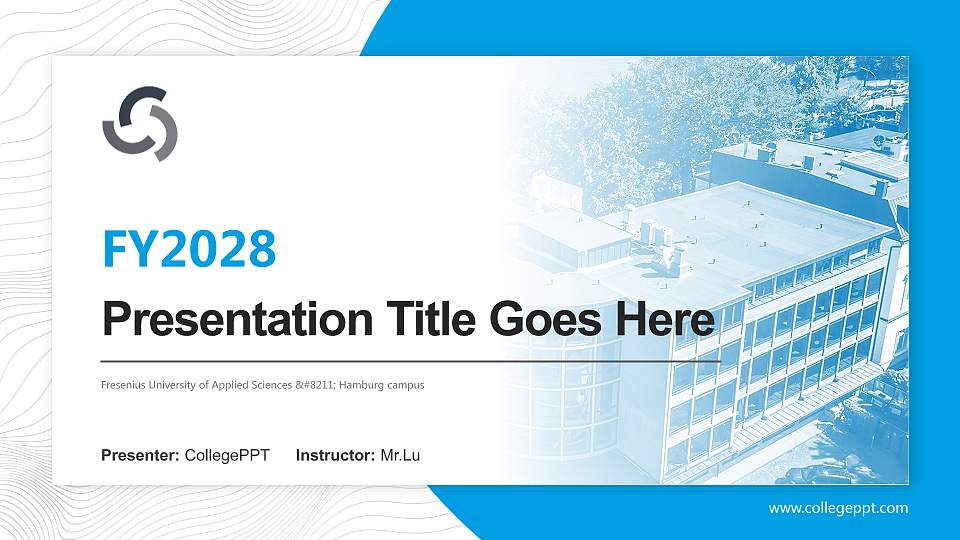 FY2028

Presentation Title Goes Here

Fresenius University of Applied Sciences &#8211; Hamburg campus

Presenter: CollegePPT Instructor: Mr.Lu

www.collegeppt.com